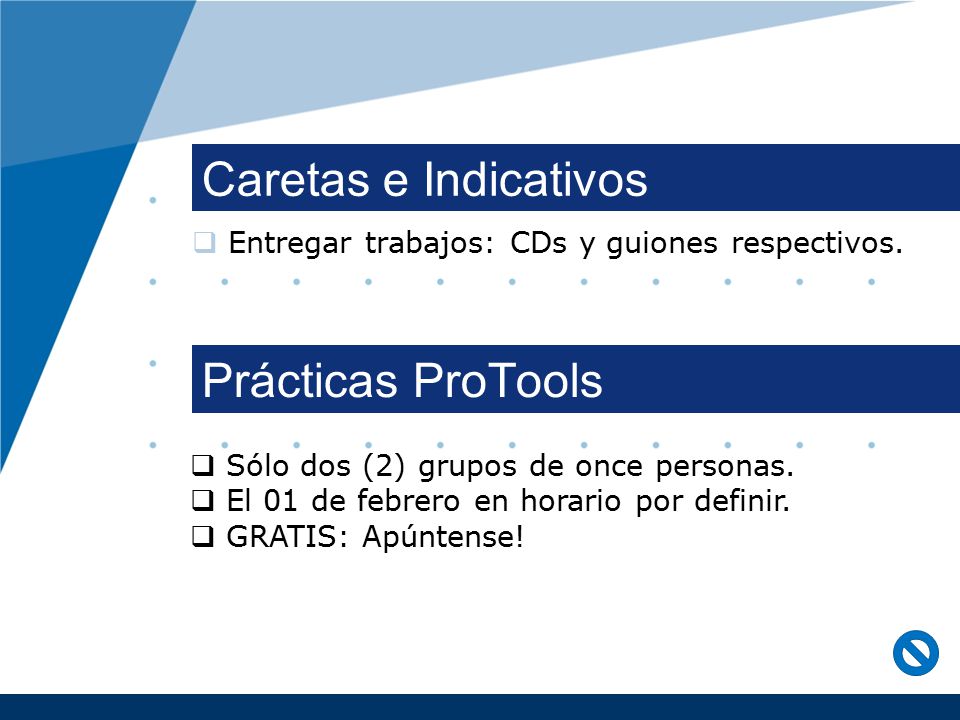 Caretas e Indicativos

❑ Entregar trabajos: CDs y guiones respectivos.

Prácticas ProTools

❑ Sólo dos (2) grupos de once personas.
❑ El 01 de febrero en horario por definir.
❑ GRATIS: Apúntense!